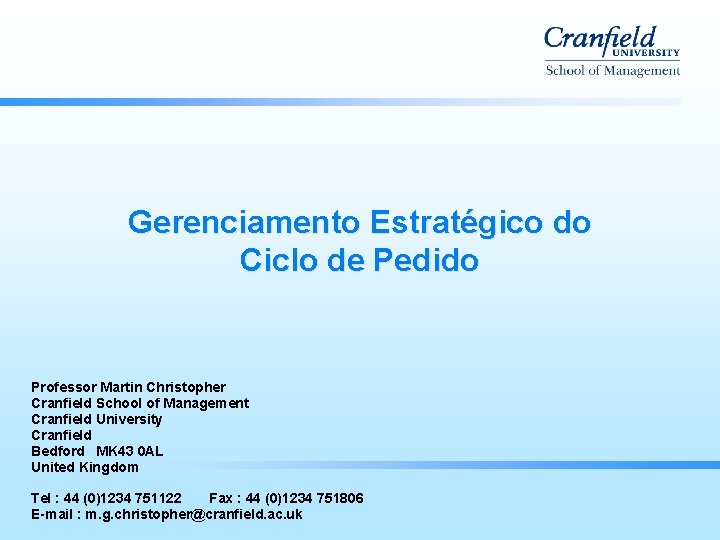 Cranfield
UNIVERSITY
School of Management

Gerenciamento Estratégico do Ciclo de Pedido

Professor Martin Christopher
Cranfield School of Management
Cranfield University
Cranfield
Bedford MK43 0AL
United Kingdom

Tel : 44 (0)1234 751122 Fax : 44 (0)1234 751806
E-mail : m.g.christopher@cranfield.ac.uk